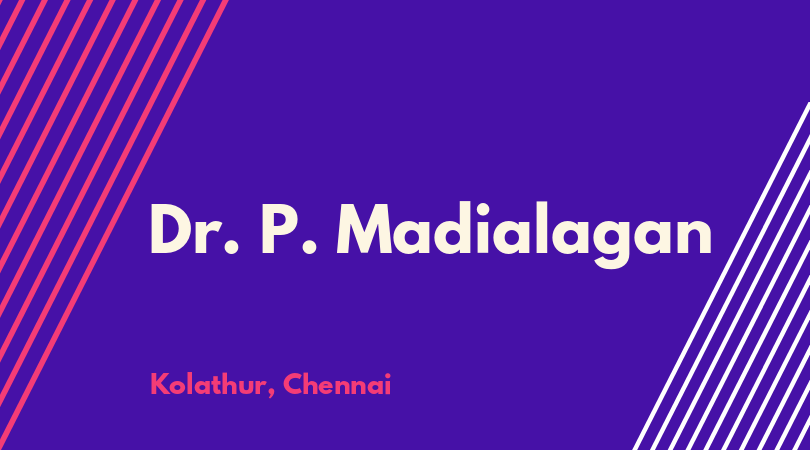 Dr. P. Madialagan

Kolathur, Chennai